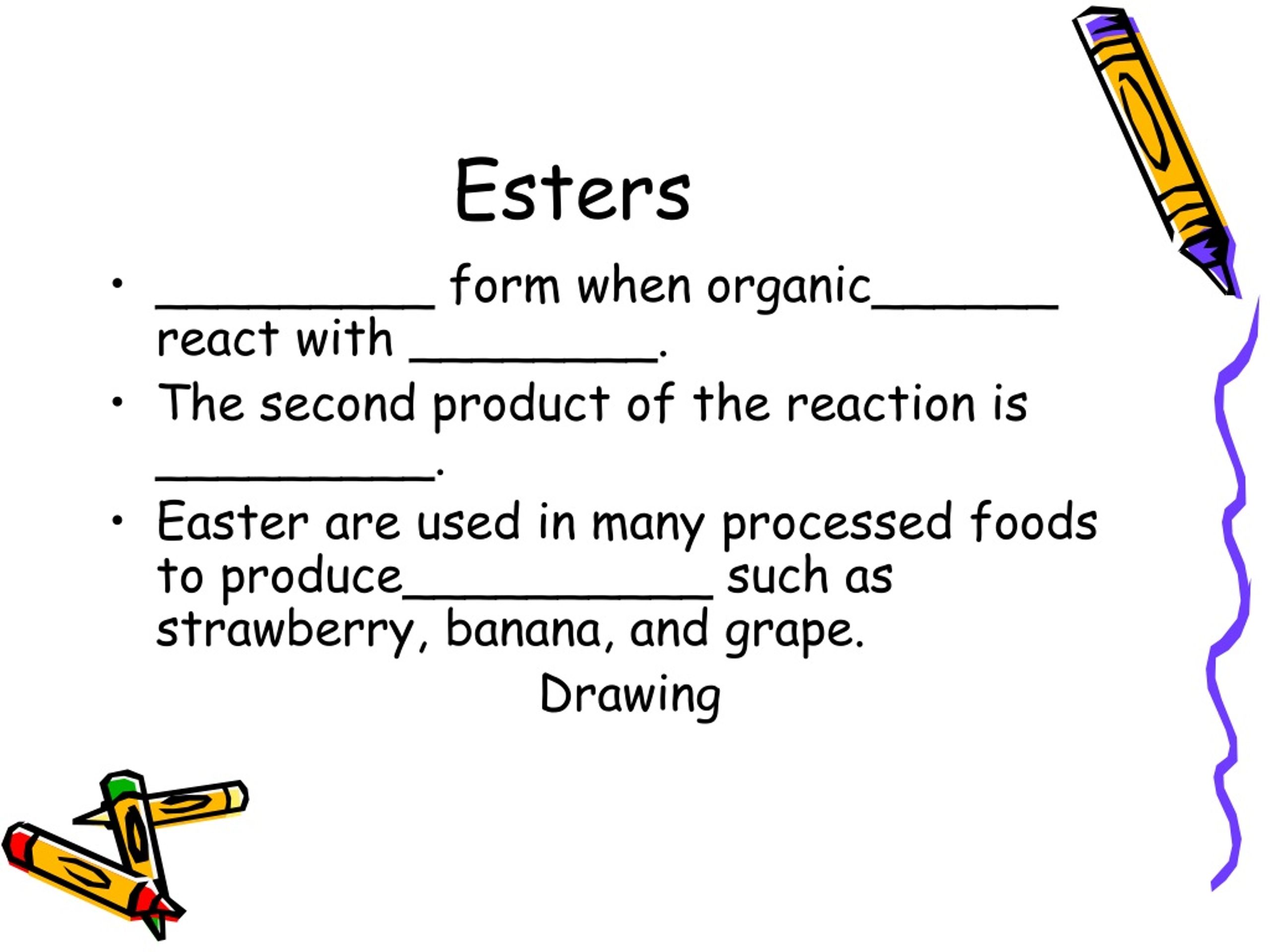 Esters

• __________ form when organic_______ react with _________.
• The second product of the reaction is __________.
• Easter are used in many processed foods to produce___________ such as strawberry, banana, and grape.

Drawing